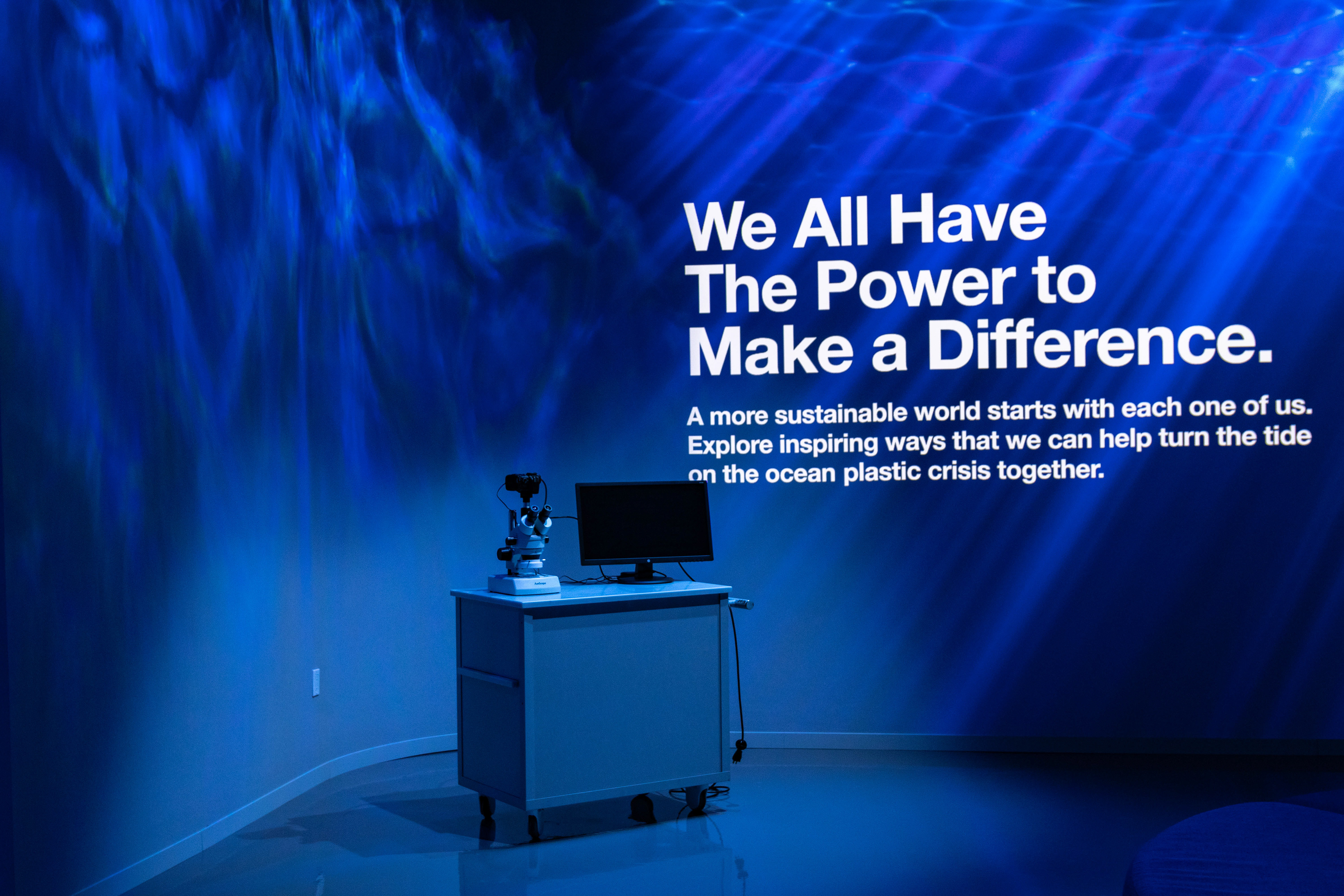 We All Have The Power to Make a Difference.

A more sustainable world starts with each one of us. Explore inspiring ways that we can help turn the tide on the ocean plastic crisis together.